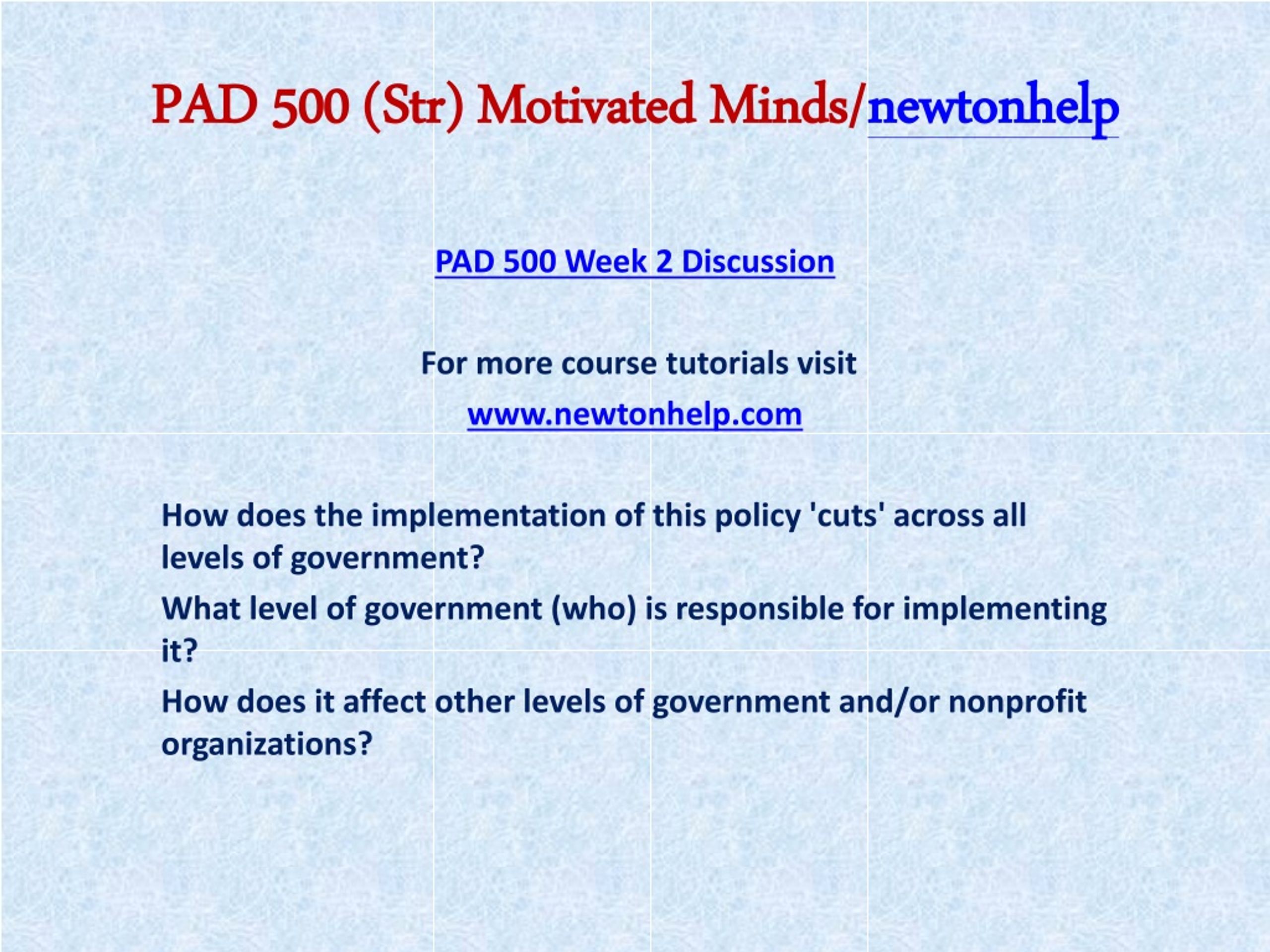 PAD 500 (Str) Motivated Minds/newtonhelp

PAD 500 Week 2 Discussion

For more course tutorials visit

www.newtonhelp.com

How does the implementation of this policy 'cuts' across all levels of government?

What level of government (who) is responsible for implementing it?

How does it affect other levels of government and/or nonprofit organizations?